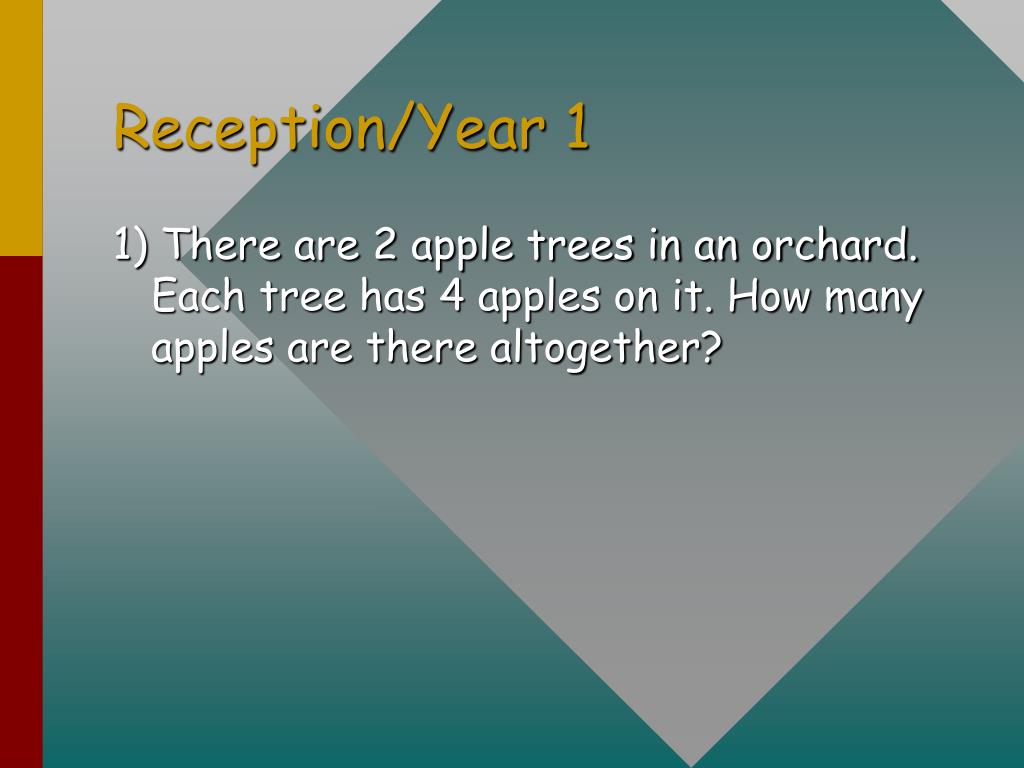 Reception/Year 1

1) There are 2 apple trees in an orchard. Each tree has 4 apples on it. How many apples are there altogether?